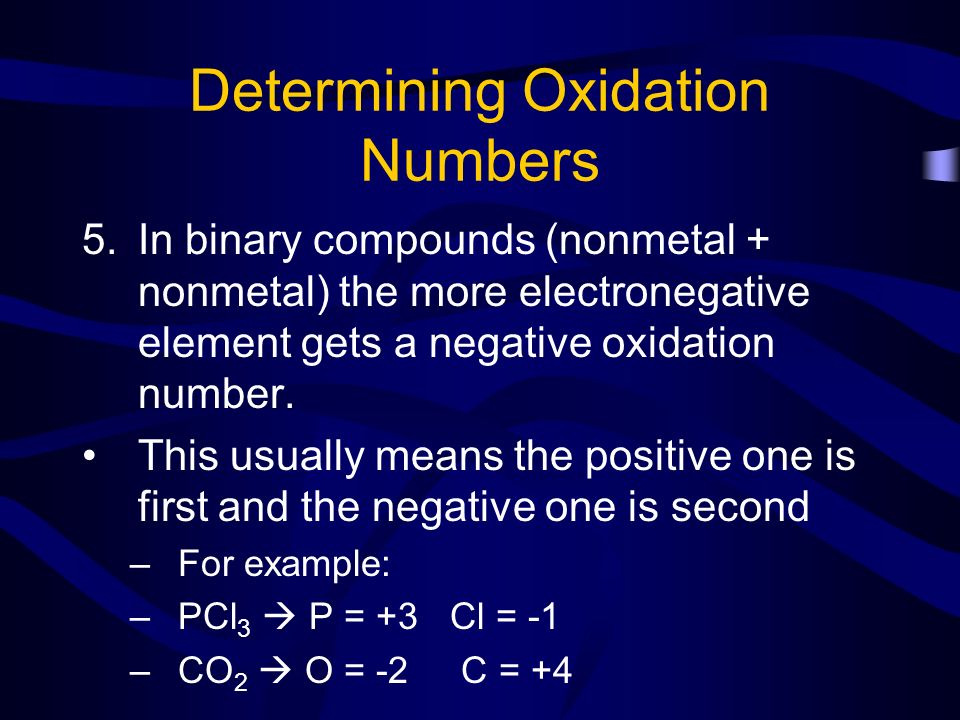 Determining Oxidation Numbers

5. In binary compounds (nonmetal + nonmetal) the more electronegative element gets a negative oxidation number.

• This usually means the positive one is first and the negative one is second

– For example:

– $PCl_3$ → P = +3 Cl = -1

– $CO_2$ → O = -2 C = +4